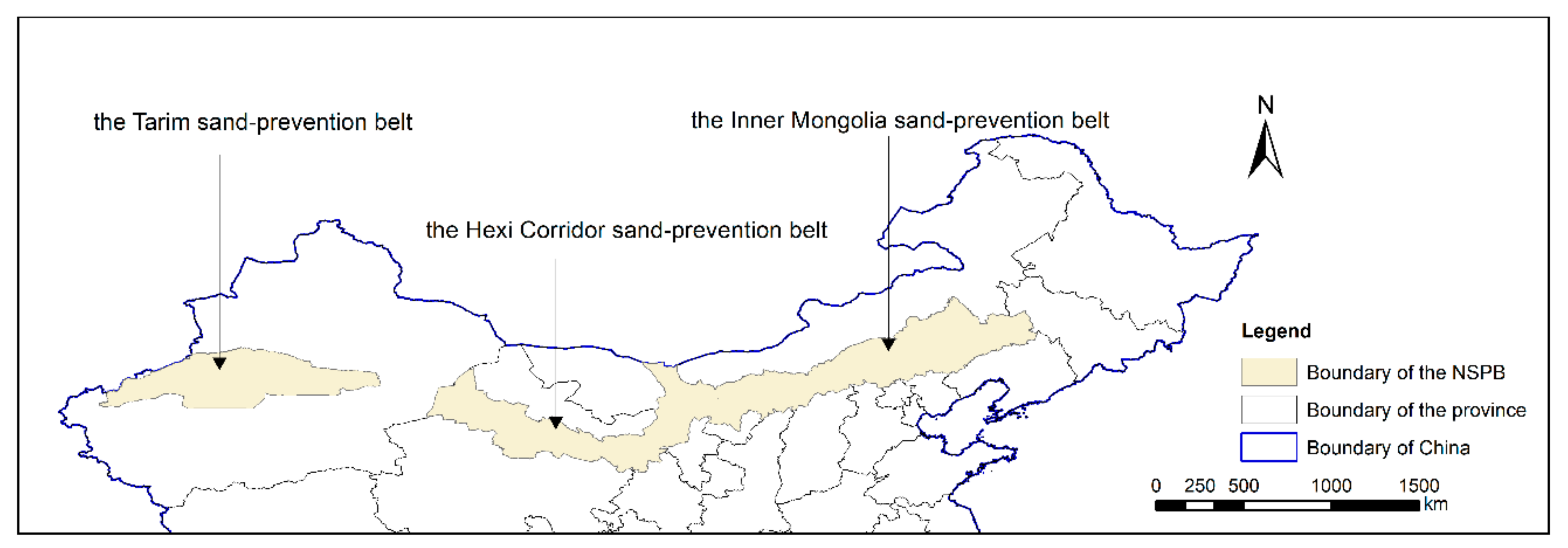 the Tarim sand-prevention belt

the Inner Mongolia sand-prevention belt

the Hexi Corridor sand-prevention belt

N

Legend

Boundary of the NSPB

Boundary of the province

Boundary of China

0 250 500 1000 1500 km